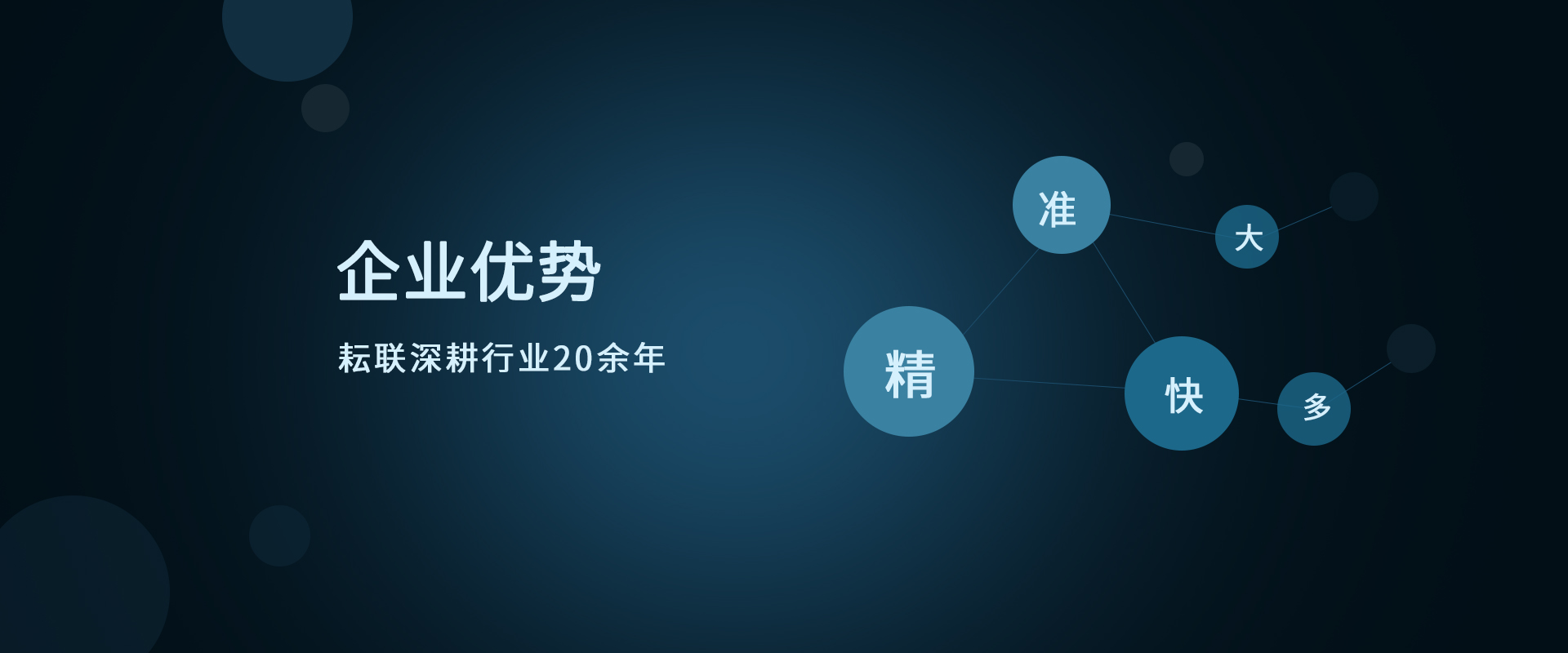 企业优势

耘联深耕行业20余年

准

大

精

快

多